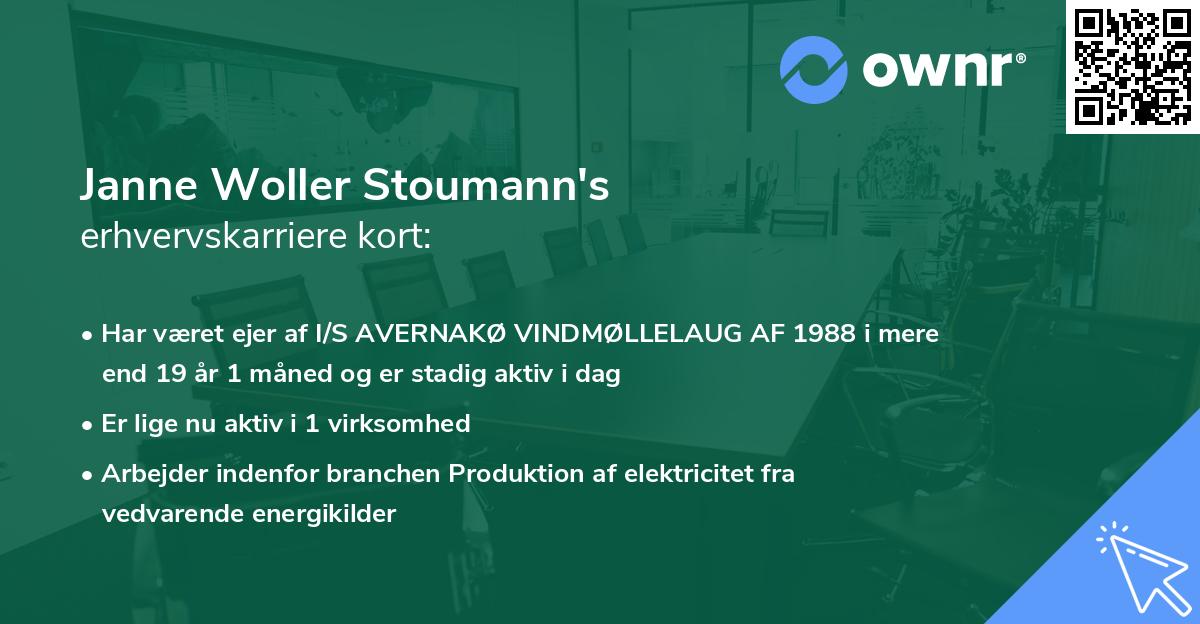 ownr®

Janne Woller Stoumann's
erhvervskarriere kort:

• Har været ejer af I/S AVERNAKØ VINDMØLLELAUG AF 1988 i mere end 19 år 1 måned og er stadig aktiv i dag

• Er lige nu aktiv i 1 virksomhed

• Arbejder indenfor branchen Produktion af elektricitet fra vedvarende energikilder